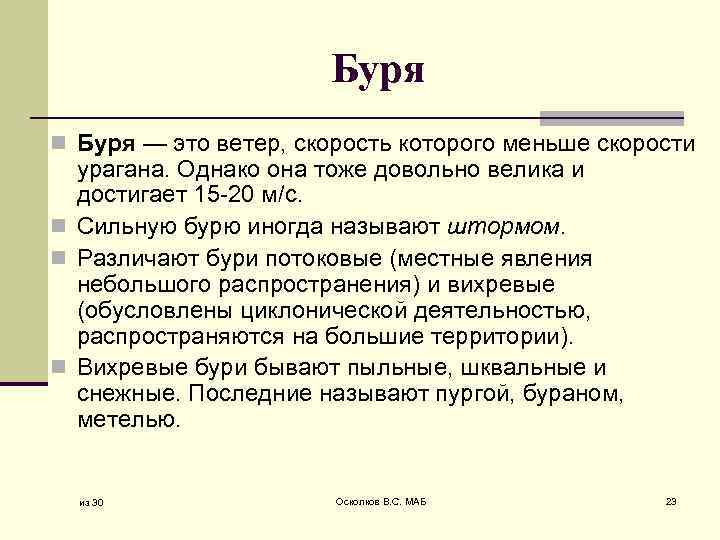 Буря

Буря — это ветер, скорость которого меньше скорости урагана. Однако она тоже довольно велика и достигает 15-20 м/с.

Сильную бурю иногда называют штормом.

Различают бури потоковые (местные явления небольшого распространения) и вихревые (обусловлены циклонической деятельностью, распространяются на большие территории).

Вихревые бури бывают пыльные, шквальные и снежные. Последние называют пургой, бураном, метелью.

из 30

Осколков В.С. МАБ

23